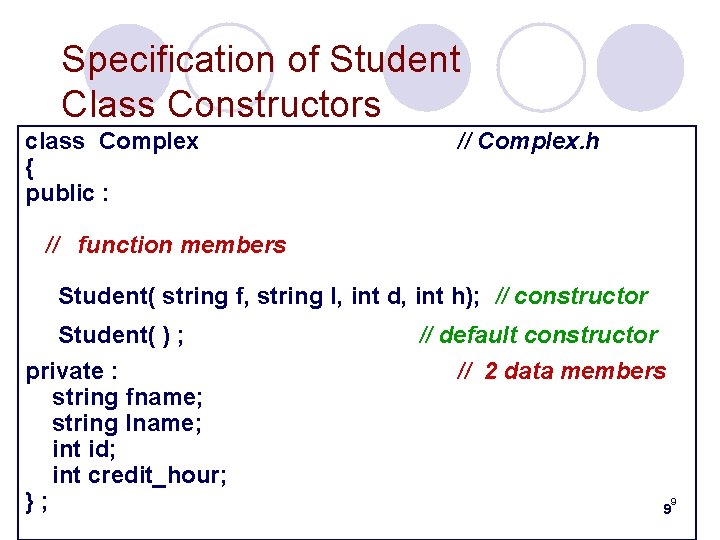 Specification of Student Class Constructors

class Complex // Complex.h
{
public :

// function members

Student( string f, string l, int d, int h); // constructor

Student( ) ; // default constructor

private : // 2 data members
string fname;
string lname;
int id;
int credit_hour;
} ;

9 9